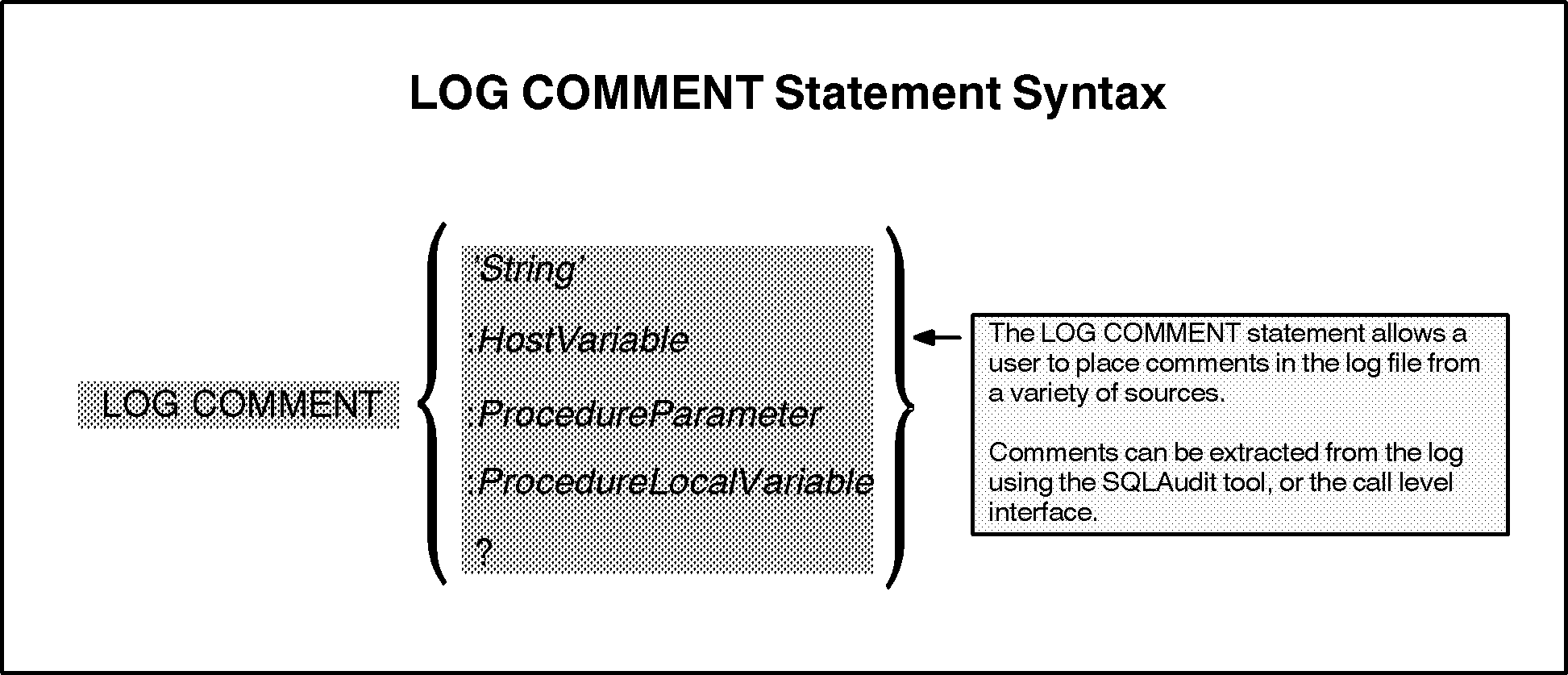 LOG COMMENT Statement Syntax

LOG COMMENT

'String'
:HostVariable
:ProcedureParameter
:ProcedureLocalVariable
?

The LOG COMMENT statement allows a user to place comments in the log file from a variety of sources.

Comments can be extracted from the log using the SQLAudit tool, or the call level interface.